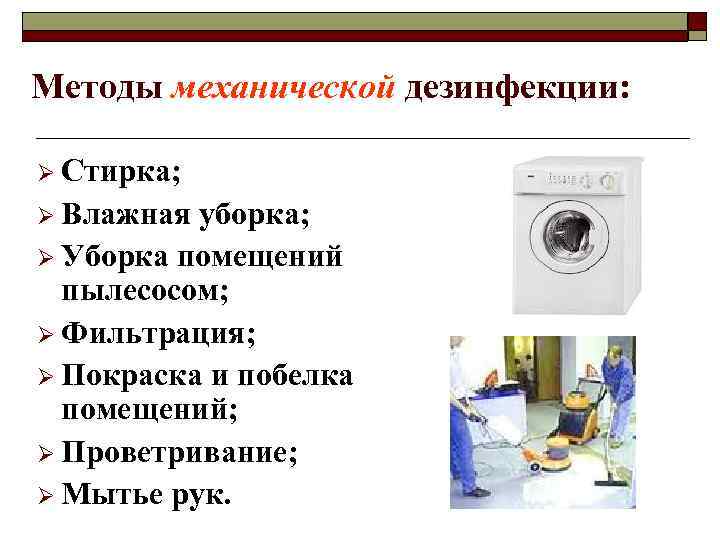 Методы механической дезинфекции:

➢ Стирка;
➢ Влажная уборка;
➢ Уборка помещений пылесосом;
➢ Фильтрация;
➢ Покраска и побелка помещений;
➢ Проветривание;
➢ Мытье рук.